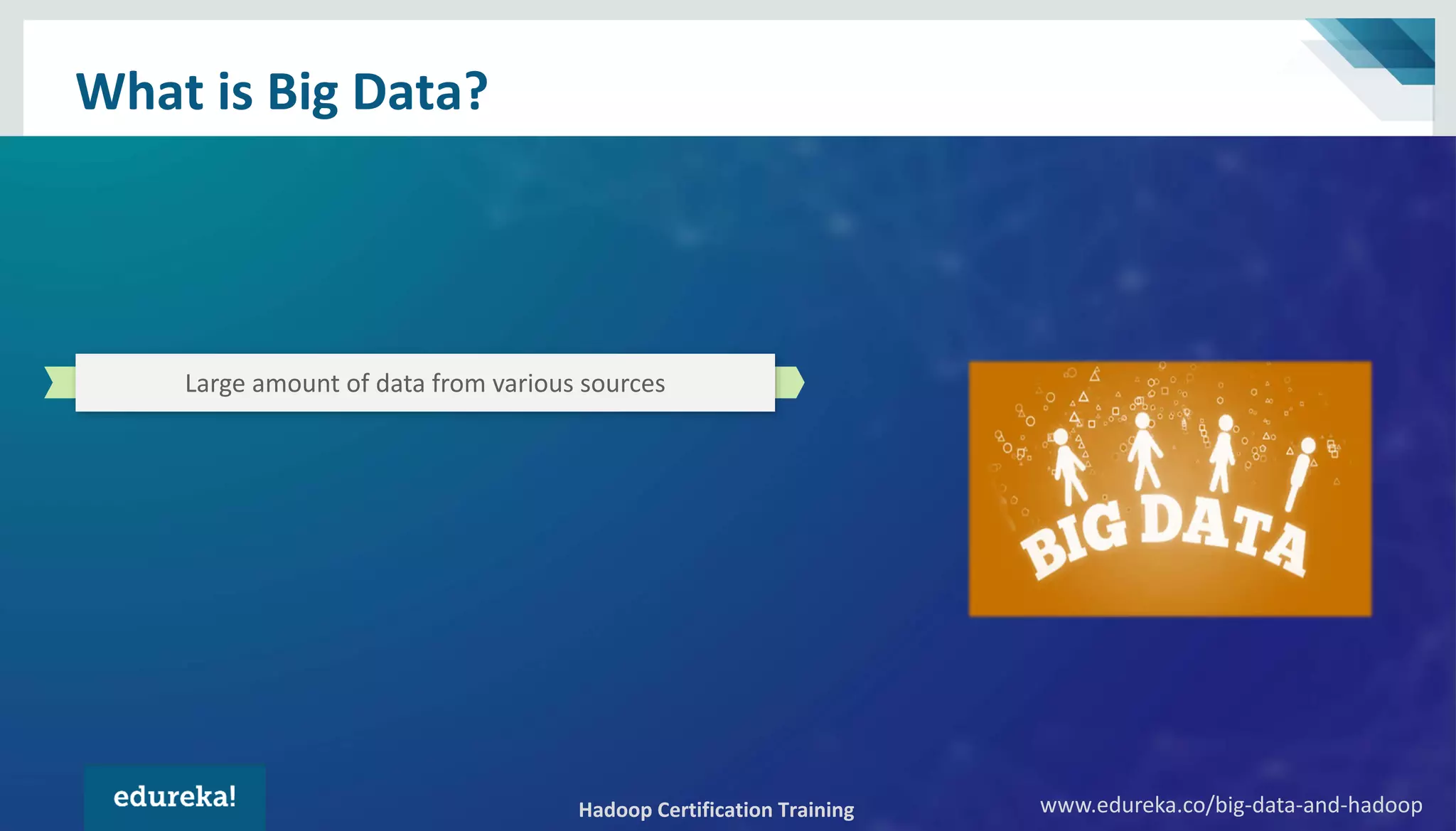 What is Big Data?

Large amount of data from various sources

BIG DATA

edureka!

Hadoop Certification Training

www.edureka.co/big-data-and-hadoop